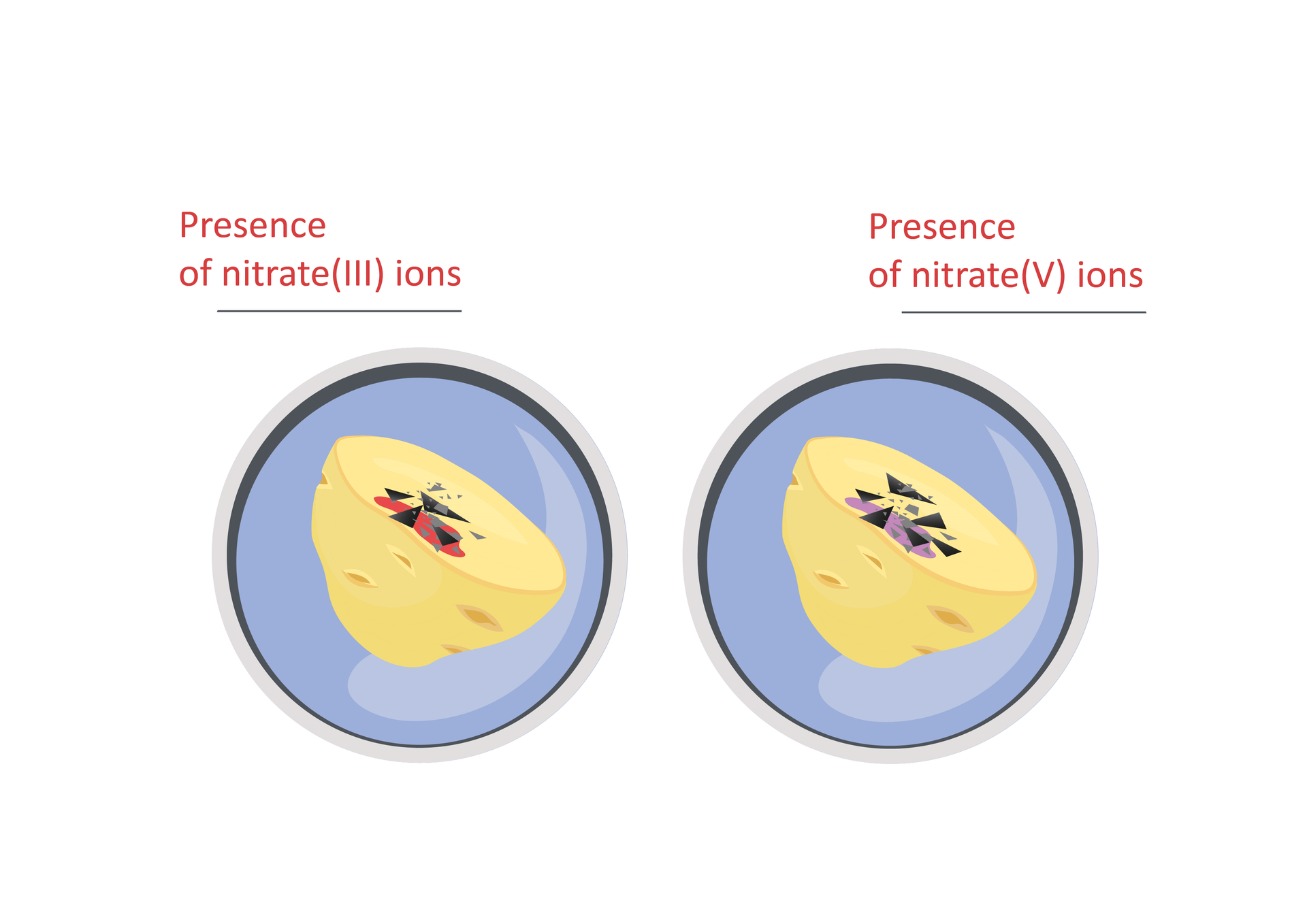 Presence of nitrate(III) ions

Presence of nitrate(V) ions